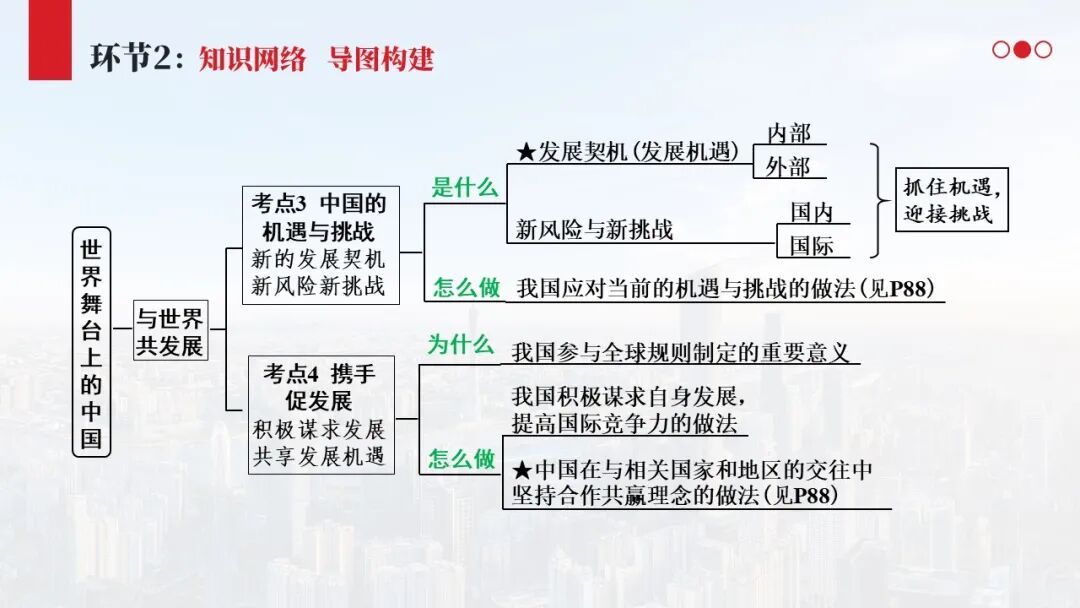 环节2：知识网络 导图构建

世界舞台上的中国

与世界共发展

考点3 中国的机遇与挑战
新的发展契机
新风险新挑战

是什么
★发展契机（发展机遇）
内部
外部
新风险与新挑战
国内
国际
抓住机遇，迎接挑战

怎么做
我国应对当前的机遇与挑战的做法（见P88）

考点4 携手促发展
积极谋求发展
共享发展机遇

为什么
我国参与全球规则制定的重要意义

怎么做
我国积极谋求自身发展，提高国际竞争力的做法
★中国在与相关国家和地区的交往中坚持合作共赢理念的做法（见P88）